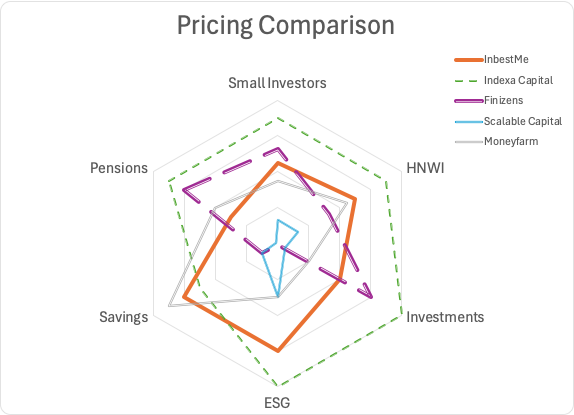 Pricing Comparison

InbestMe
Indexa Capital
Finizens
Scalable Capital
Moneyfarm

Small Investors
HNWI
Investments
ESG
Savings
Pensions